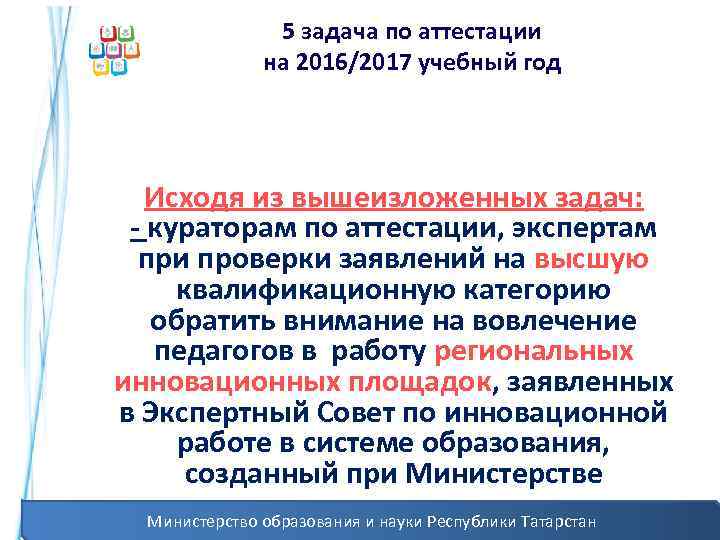 5 задача по аттестации
на 2016/2017 учебный год

Исходя из вышеизложенных задач:
- кураторам по аттестации, экспертам при проверки заявлений на высшую квалификационную категорию обратить внимание на вовлечение педагогов в работу региональных инновационных площадок, заявленных в Экспертный Совет по инновационной работе в системе образования, созданный при Министерстве

Министерство образования и науки Республики Татарстан